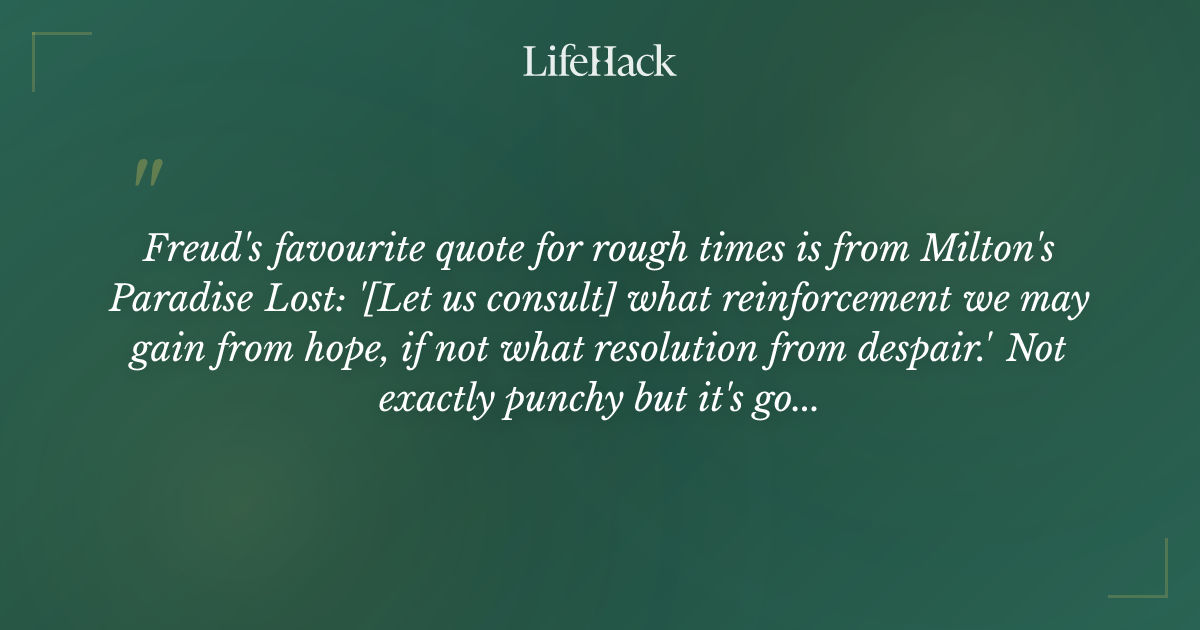 LifeHack

"

Freud's favourite quote for rough times is from Milton's Paradise Lost: '[Let us consult] what reinforcement we may gain from hope, if not what resolution from despair.' Not exactly punchy but it's go...